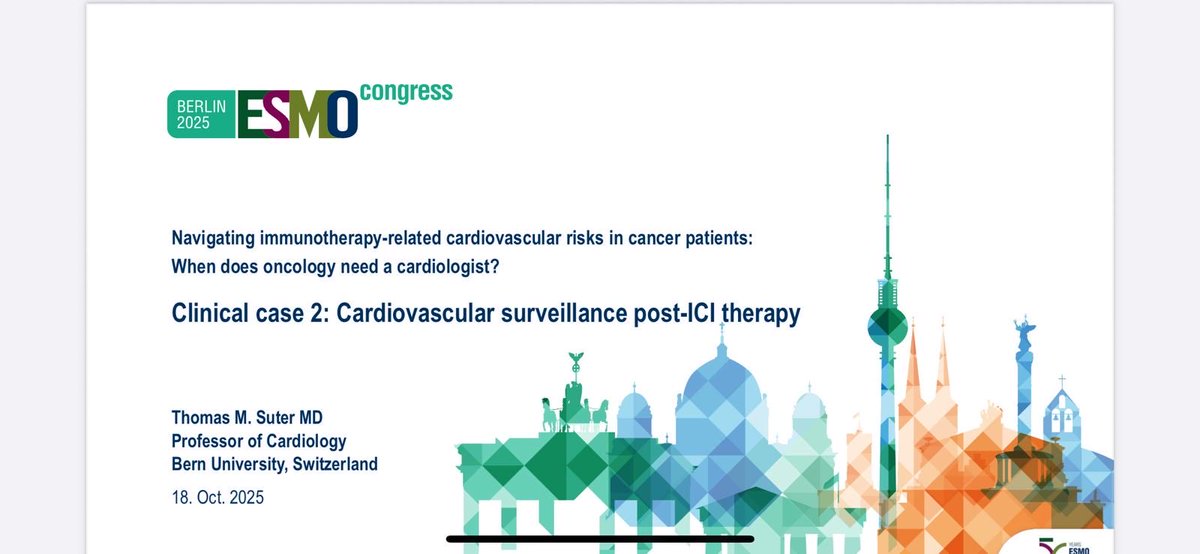 BERLIN 2025 ESMO congress

Navigating immunotherapy-related cardiovascular risks in cancer patients: When does oncology need a cardiologist?

Clinical case 2: Cardiovascular surveillance post-ICI therapy

Thomas M. Suter MD
Professor of Cardiology
Bern University, Switzerland
18. Oct. 2025

50 YEARS ESMO